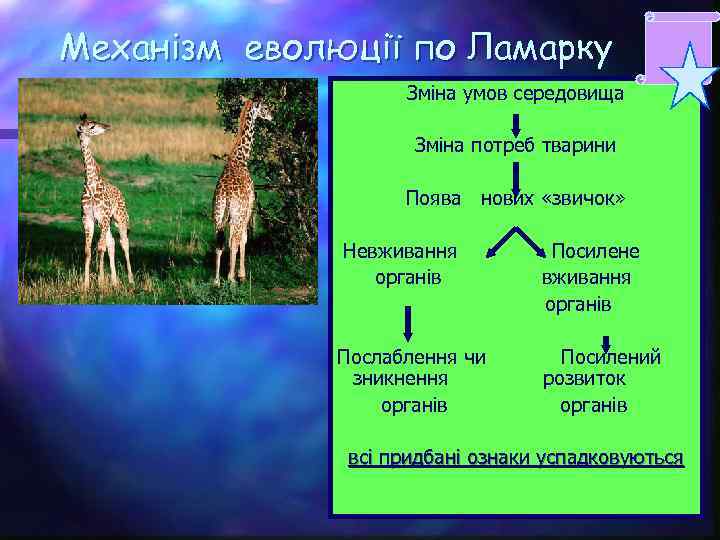 Механізм еволюції по Ламарку

Зміна умов середовища

Зміна потреб тварини

Поява нових «звичок»

Невживання органів

Посилене вживання органів

Послаблення чи зникнення органів

Посилений розвиток органів

всі придбані ознаки успадковуються